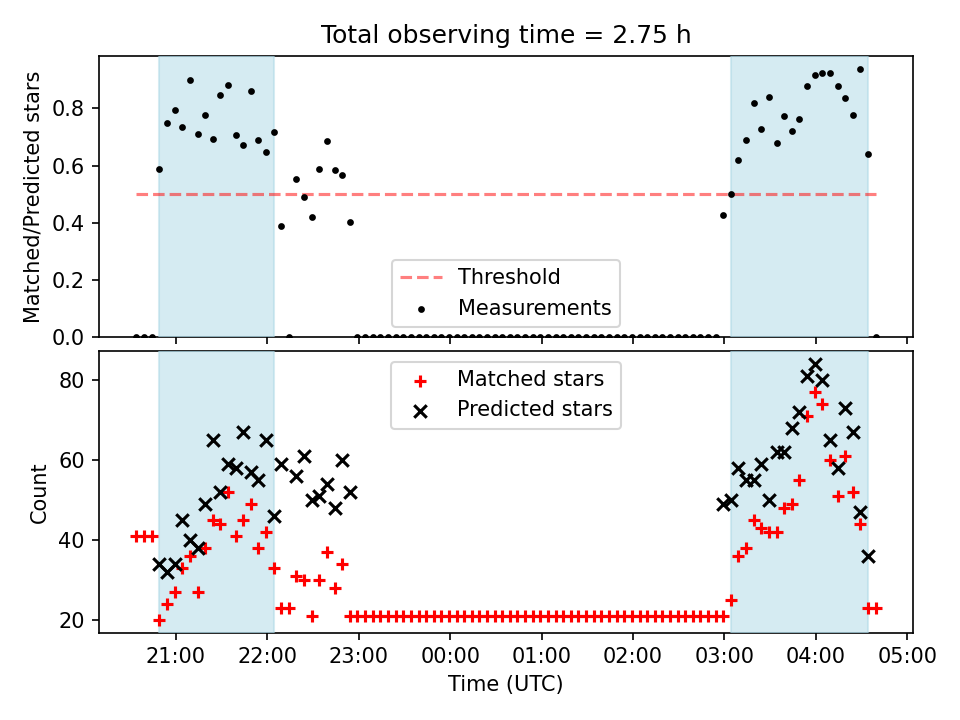 Total observing time = 2.75 h

Matched/Predicted stars

0.8
0.6
0.4
0.2
0.0

Threshold
Measurements

Count

80
60
40
20

Matched stars
Predicted stars

21:00 22:00 23:00 00:00 01:00 02:00 03:00 04:00 05:00
Time (UTC)